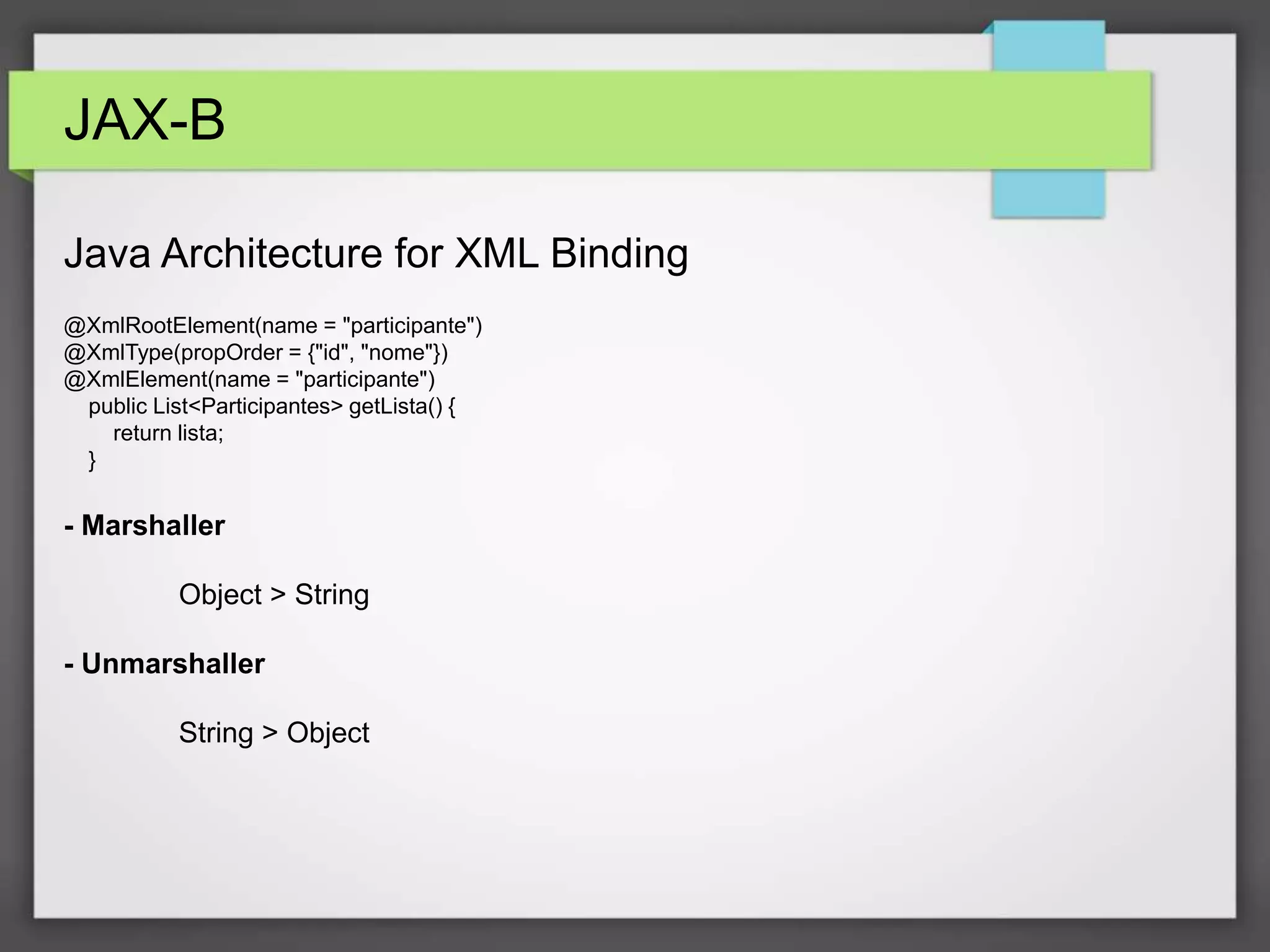 JAX-B

Java Architecture for XML Binding

@XmlRootElement(name = "participante")
@XmlType(propOrder = {"id", "nome"})
@XmlElement(name = "participante")
public List<Participantes> getLista() {
return lista;
}

- Marshaller

Object > String

- Unmarshaller

String > Object